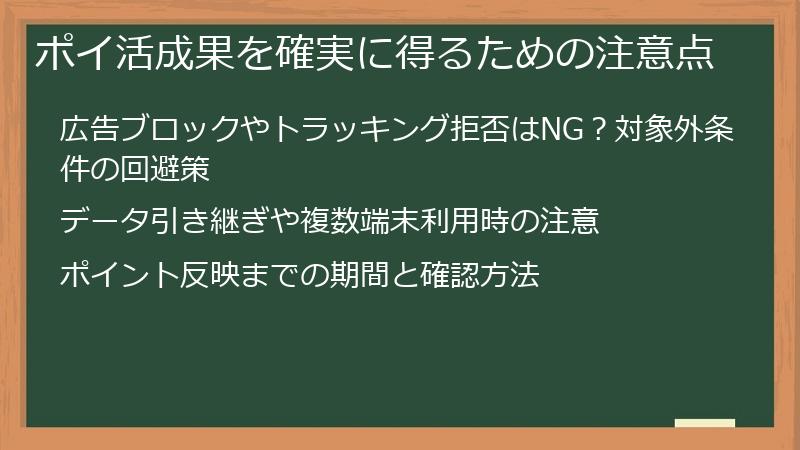 ポイ活成果を確実に得るための注意点

広告ブロックやトラッキング拒否はNG？対象外条件の回避策

データ引き継ぎや複数端末利用時の注意

ポイント反映までの期間と確認方法